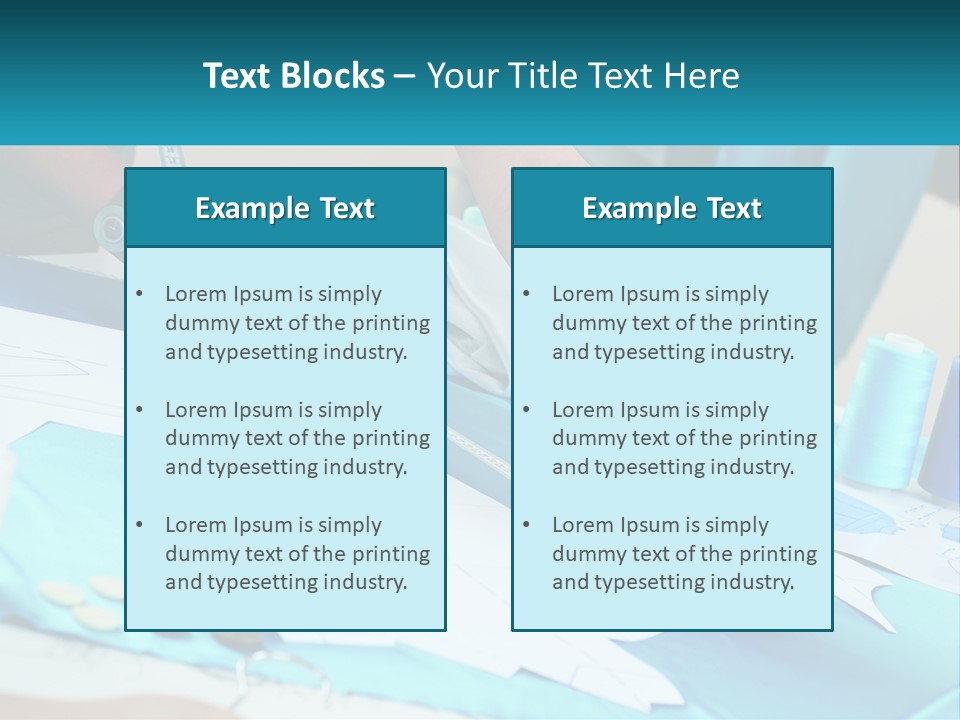 Text Blocks – Your Title Text Here

Example Text

• Lorem Ipsum is simply dummy text of the printing and typesetting industry.

• Lorem Ipsum is simply dummy text of the printing and typesetting industry.

• Lorem Ipsum is simply dummy text of the printing and typesetting industry.

Example Text

• Lorem Ipsum is simply dummy text of the printing and typesetting industry.

• Lorem Ipsum is simply dummy text of the printing and typesetting industry.

• Lorem Ipsum is simply dummy text of the printing and typesetting industry.